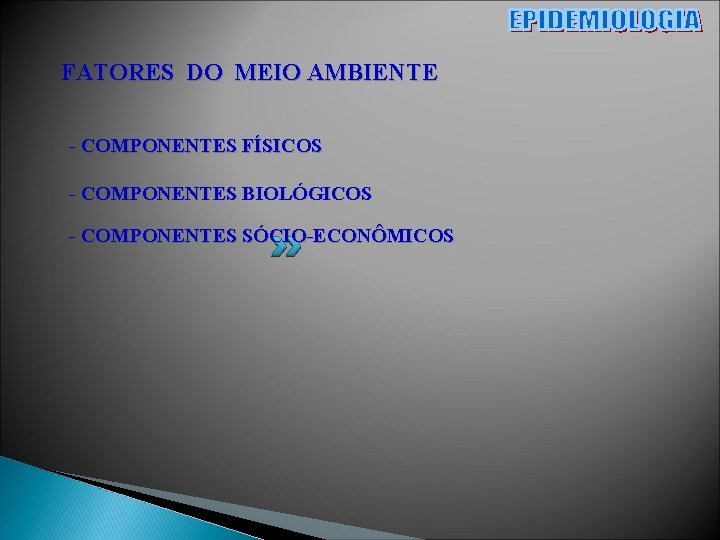 EPIDEMIOLOGIA

FATORES DO MEIO AMBIENTE

- COMPONENTES FÍSICOS

- COMPONENTES BIOLÓGICOS

- COMPONENTES SÓCIO-ECONÔMICOS